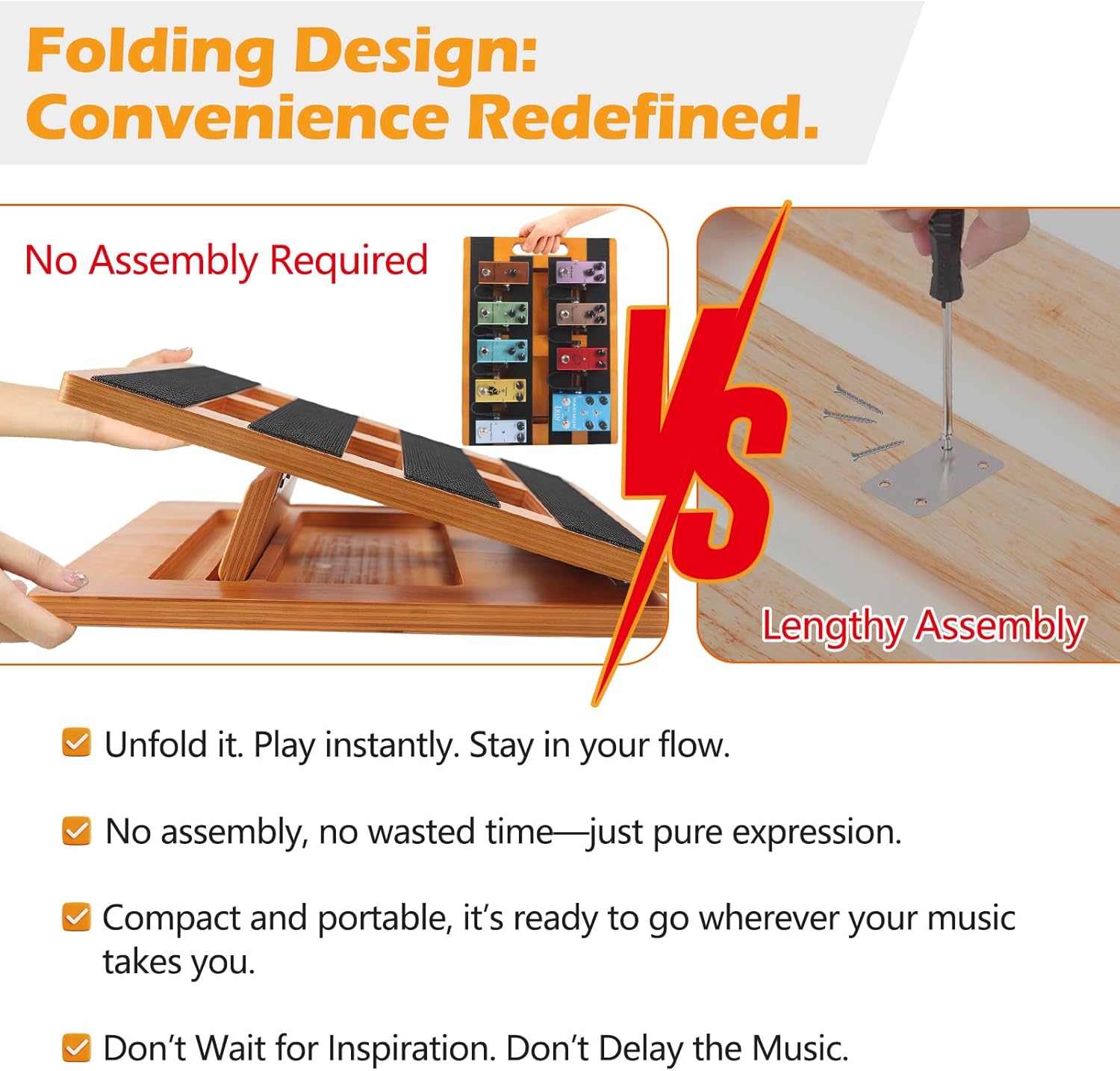 Folding Design:
Convenience Redefined.

No Assembly Required

VS

Lengthy Assembly

Unfold it. Play instantly. Stay in your flow.

No assembly, no wasted time—just pure expression.

Compact and portable, it's ready to go wherever your music takes you.

Don't Wait for Inspiration. Don't Delay the Music.